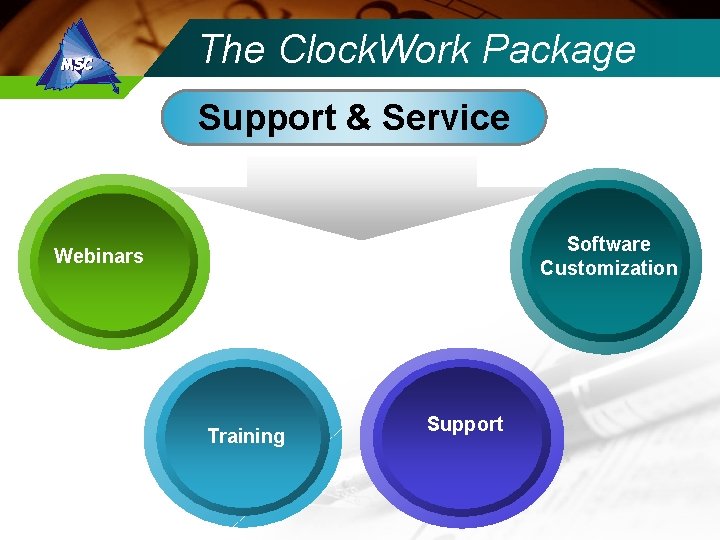 MSC

The ClockWork Package

Support & Service

Webinars

Software Customization

Training

Support